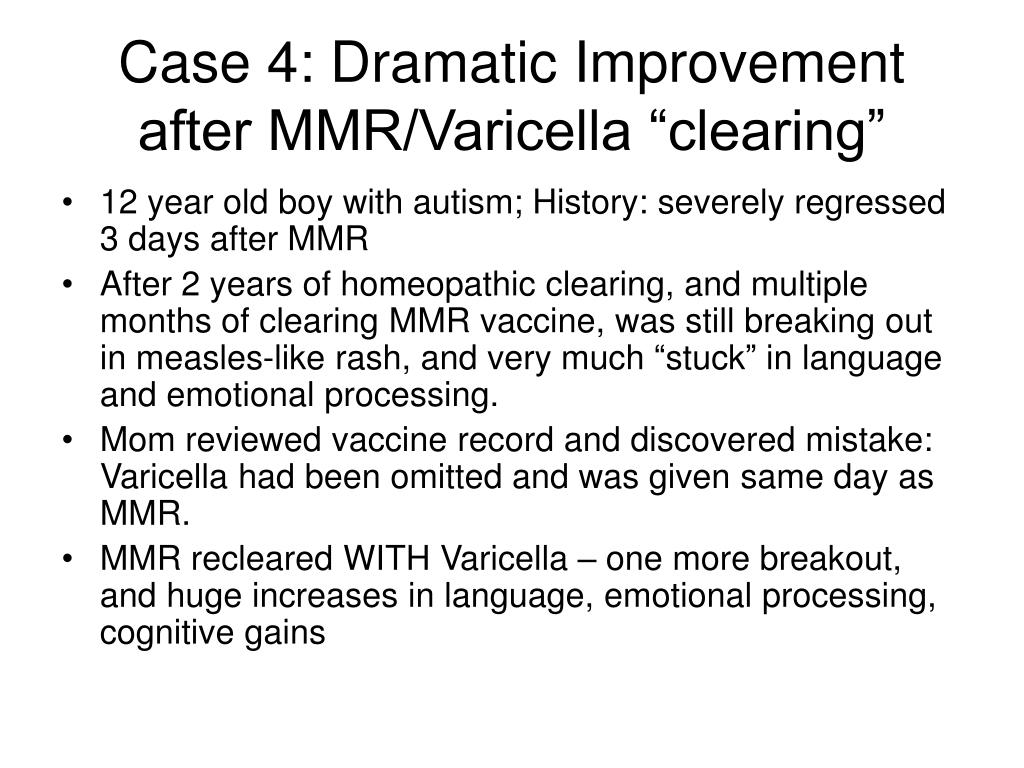 Case 4: Dramatic Improvement after MMR/Varicella “clearing”

• 12 year old boy with autism; History: severely regressed 3 days after MMR
• After 2 years of homeopathic clearing, and multiple months of clearing MMR vaccine, was still breaking out in measles-like rash, and very much “stuck” in language and emotional processing.
• Mom reviewed vaccine record and discovered mistake: Varicella had been omitted and was given same day as MMR.
• MMR recleared WITH Varicella – one more breakout, and huge increases in language, emotional processing, cognitive gains